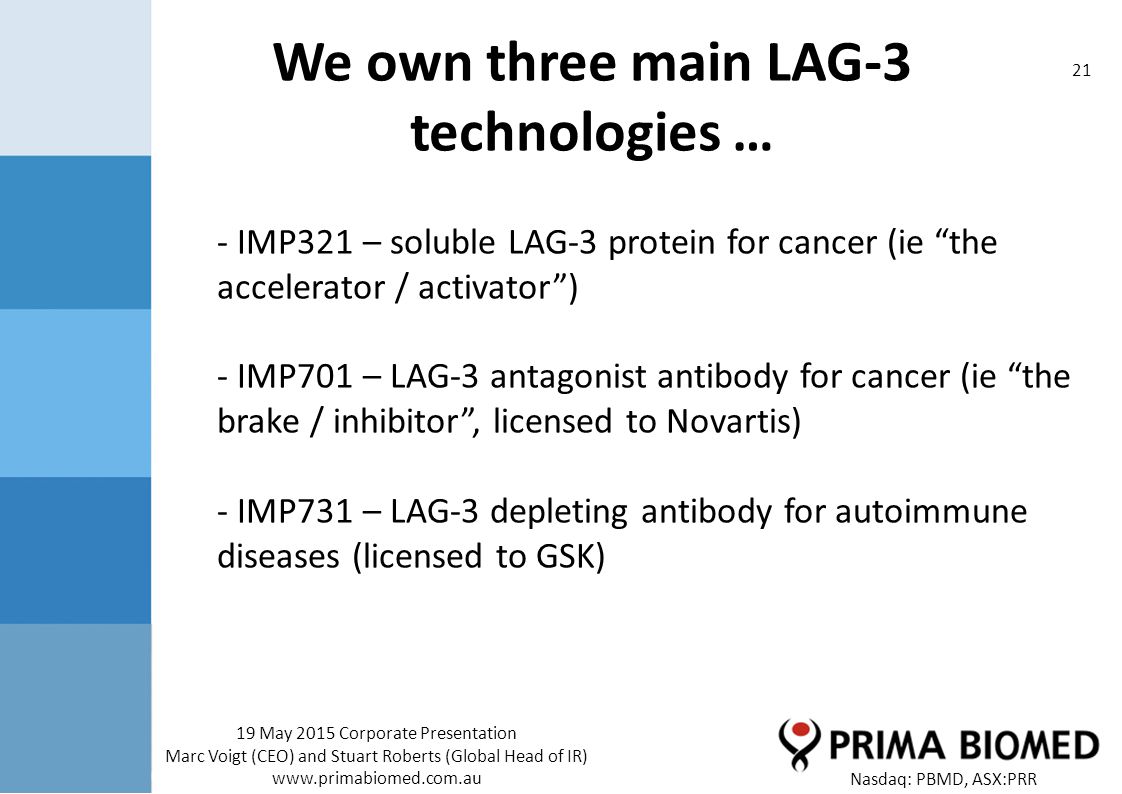 We own three main LAG-3 technologies …

21

- IMP321 – soluble LAG-3 protein for cancer (ie “the accelerator / activator”)

- IMP701 – LAG-3 antagonist antibody for cancer (ie “the brake / inhibitor”, licensed to Novartis)

- IMP731 – LAG-3 depleting antibody for autoimmune diseases (licensed to GSK)

19 May 2015 Corporate Presentation
Marc Voigt (CEO) and Stuart Roberts (Global Head of IR)
www.primabiomed.com.au

PRIMA BIOMED
Nasdaq: PBMD, ASX:PRR